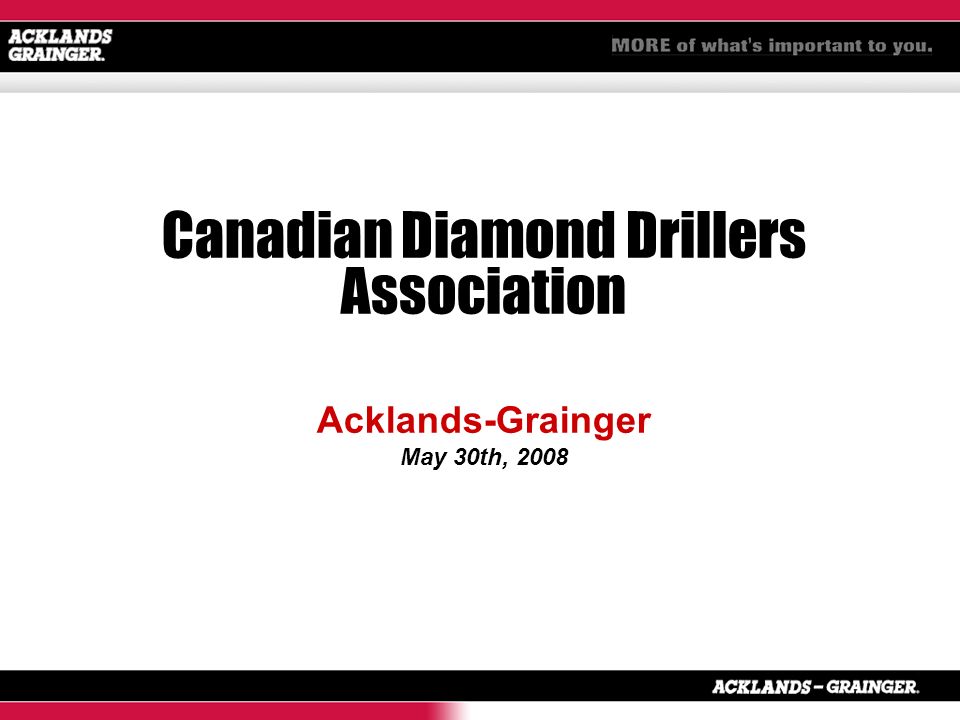 ACKLANDS GRAINGER.

MORE of what's important to you.

Canadian Diamond Drillers Association

Acklands-Grainger
May 30th, 2008

ACKLANDS – GRAINGER.